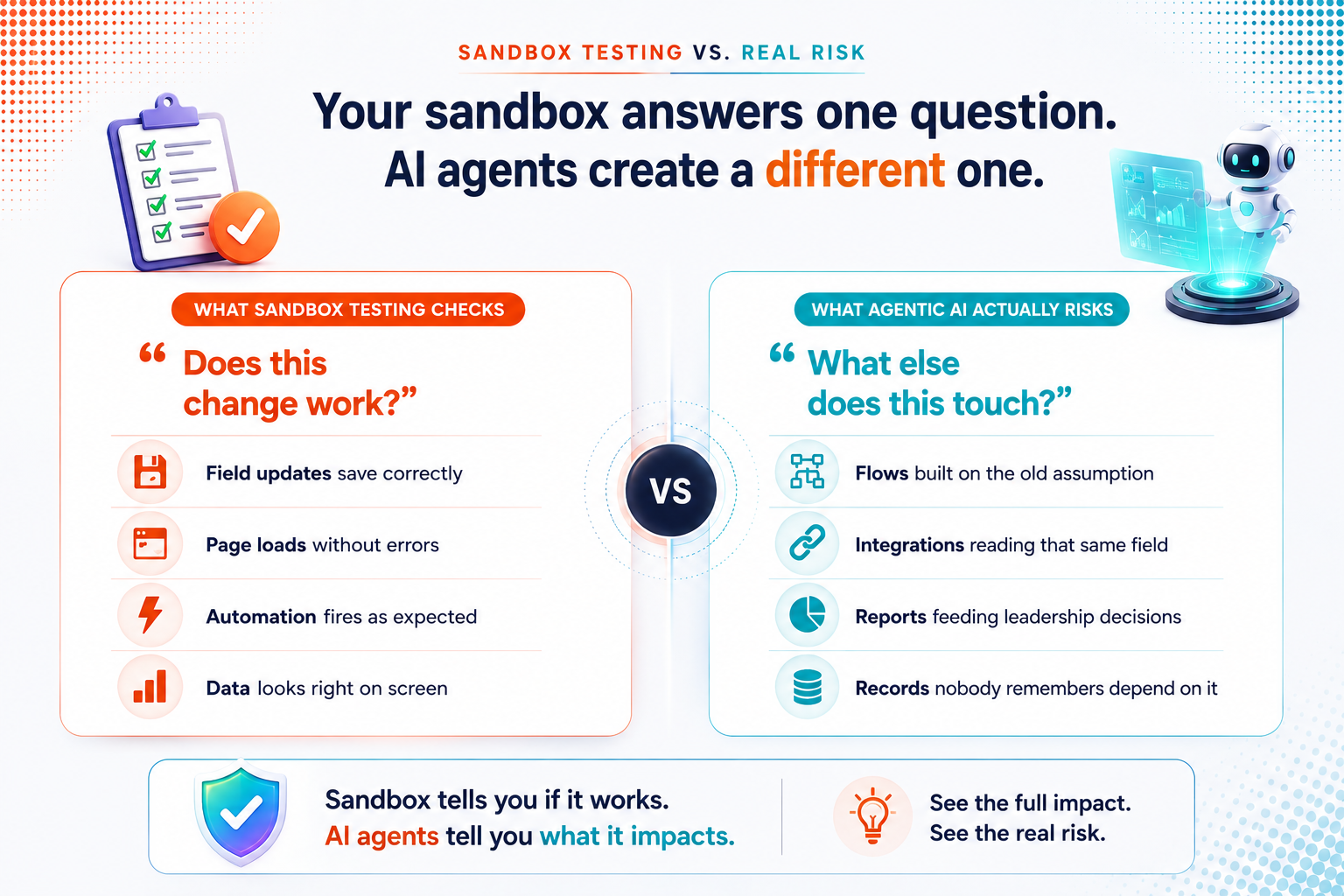 SANDBOX TESTING VS. REAL RISK

Your sandbox answers one question.
AI agents create a different one.

WHAT SANDBOX TESTING CHECKS

“Does this change work?”

Field updates save correctly

Page loads without errors

Automation fires as expected

Data looks right on screen

VS

WHAT AGENTIC AI ACTUALLY RISKS

“What else does this touch?”

Flows built on the old assumption

Integrations reading that same field

Reports feeding leadership decisions

Records nobody remembers depend on it

Sandbox tells you if it works.
AI agents tell you what it impacts.

See the full impact.
See the real risk.